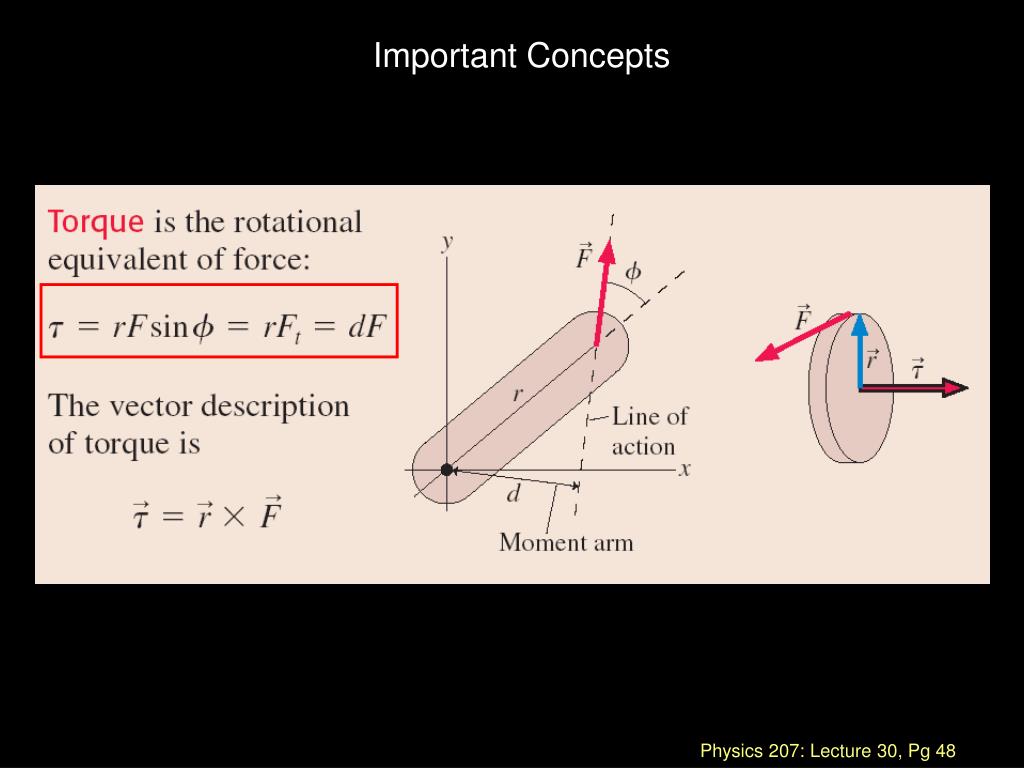 Important Concepts

Torque is the rotational equivalent of force:

$\tau = rF\sin\phi = rF_t = dF$

The vector description of torque is

$\vec{\tau} = \vec{r} \times \vec{F}$

$y$

$\vec{F}$

$\phi$

$r$

Line of action

$x$

$d$

Moment arm

$\vec{F}$

$\vec{r}$

$\vec{\tau}$

Physics 207: Lecture 30, Pg 48